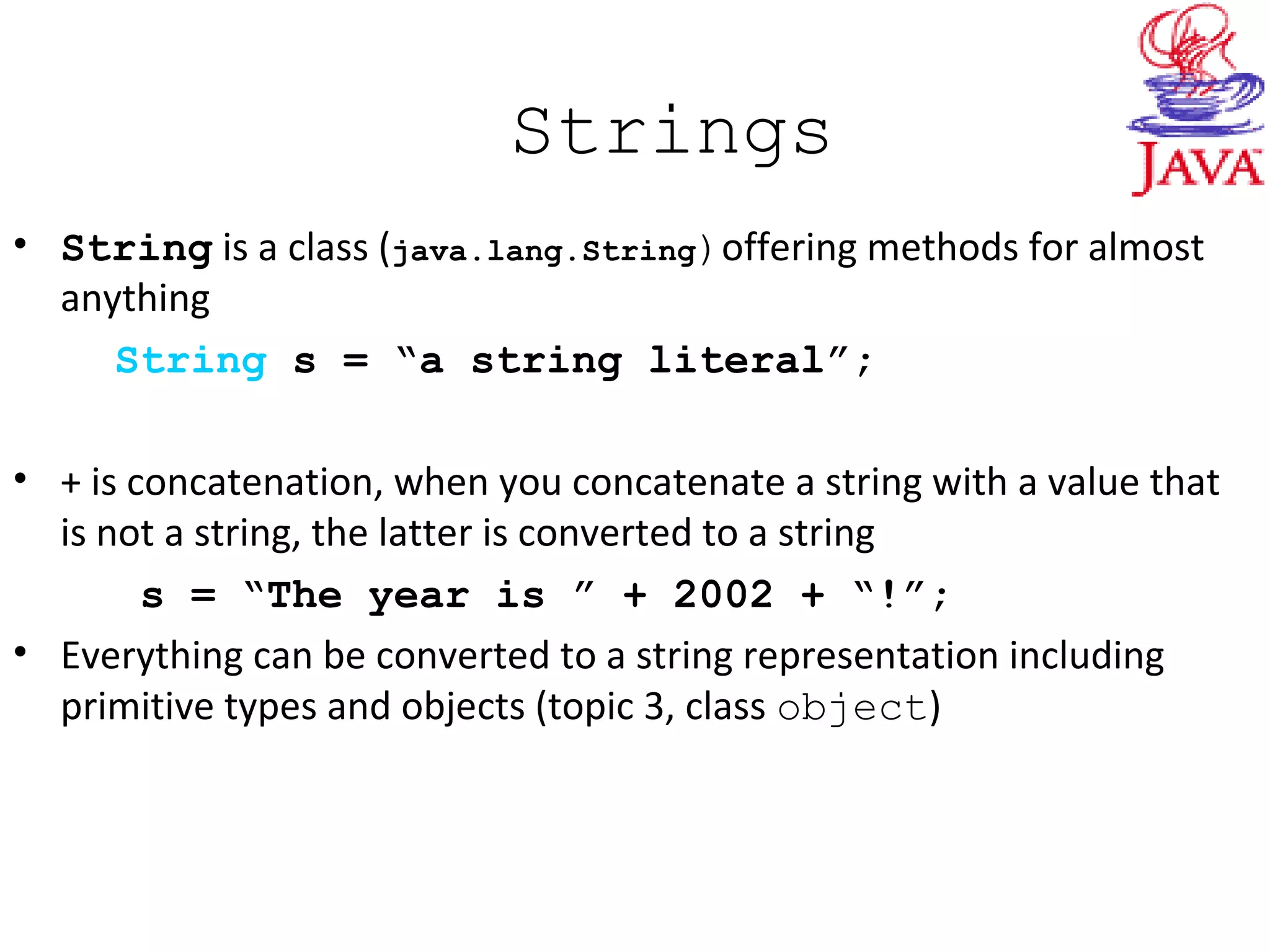 Strings

JAVA

• String is a class (java.lang.String) offering methods for almost anything

String s = “a string literal”;

• + is concatenation, when you concatenate a string with a value that is not a string, the latter is converted to a string

s = “The year is ” + 2002 + “!”;

• Everything can be converted to a string representation including primitive types and objects (topic 3, class object)